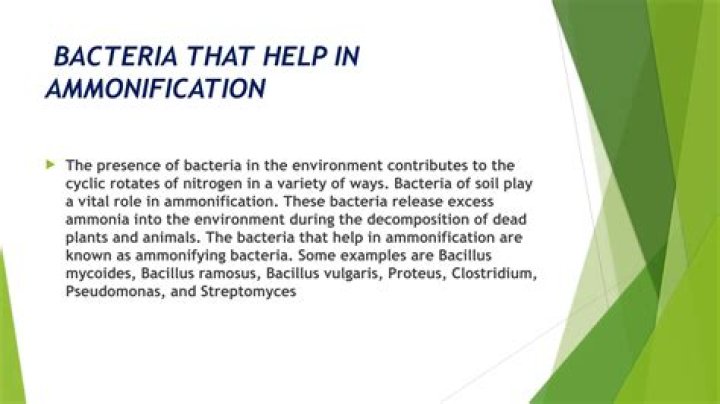 BACTERIA THAT HELP IN AMMONIFICATION

The presence of bacteria in the environment contributes to the cyclic rotates of nitrogen in a variety of ways. Bacteria of soil play a vital role in ammonification. These bacteria release excess ammonia into the environment during the decomposition of dead plants and animals. The bacteria that help in ammonification are known as ammonifying bacteria. Some examples are Bacillus mycoides, Bacillus ramosus, Bacillus vulgaris, Proteus, Clostridium, Pseudomonas, and Streptomyces